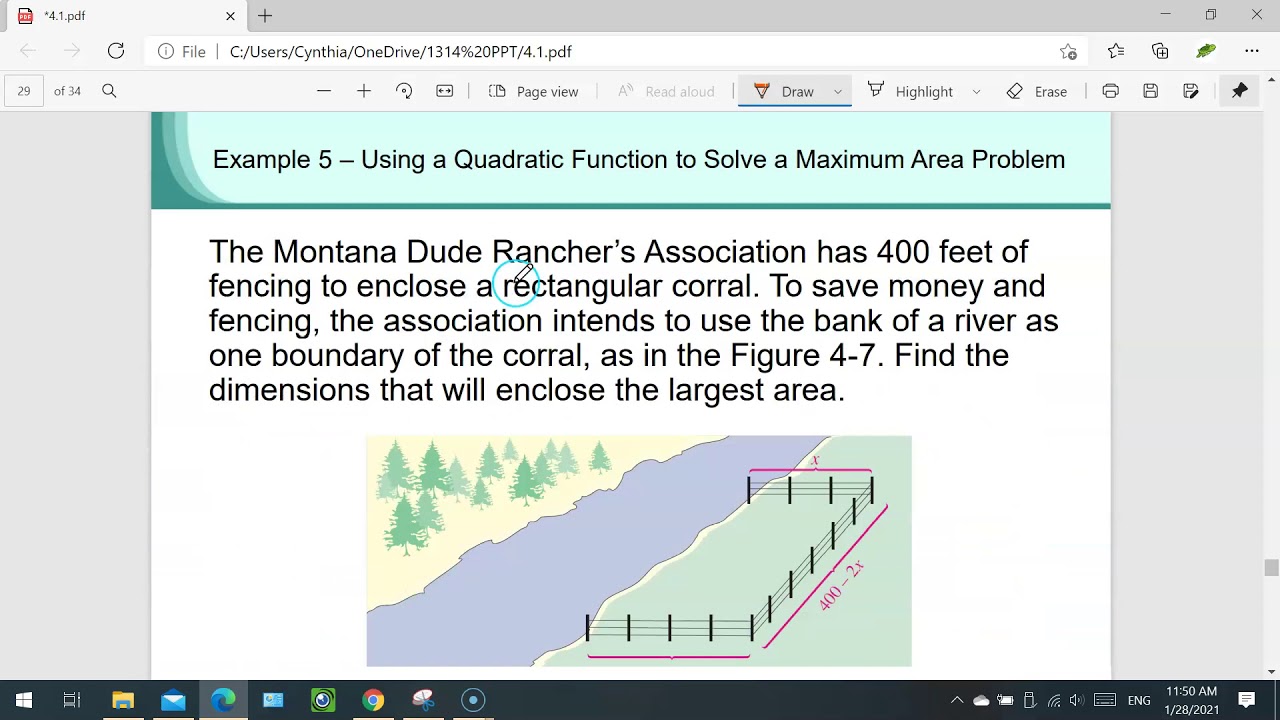 *4.1.pdf

File | C:/Users/Cynthia/OneDrive/1314%20PPT/4.1.pdf

29 of 34

Page view | Read aloud | Draw | Highlight | Erase

Example 5 – Using a Quadratic Function to Solve a Maximum Area Problem

The Montana Dude Rancher's Association has 400 feet of fencing to enclose a rectangular corral. To save money and fencing, the association intends to use the bank of a river as one boundary of the corral, as in the Figure 4-7. Find the dimensions that will enclose the largest area.

$x$

$400 - 2x$

ENG 11:50 AM 1/28/2021